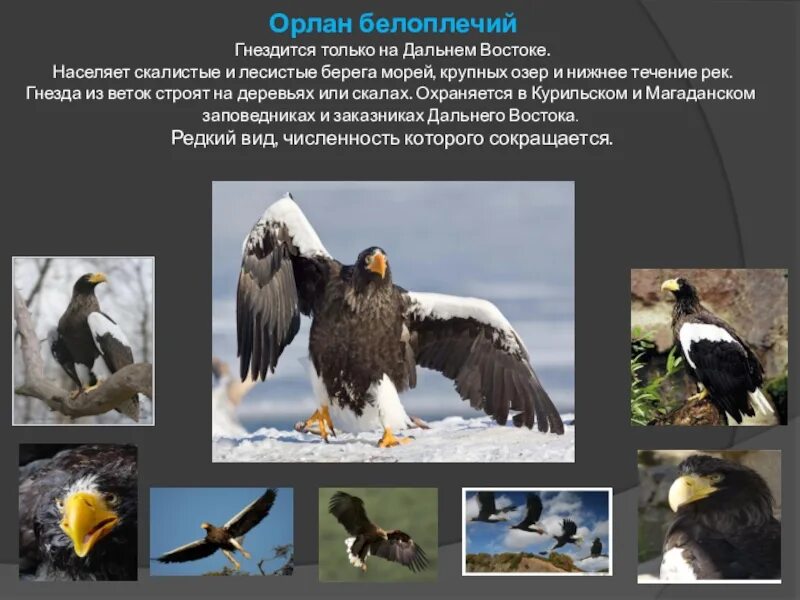 Орлан белоплечий

Гнездится только на Дальнем Востоке. Населяет скалистые и лесистые берега морей, крупных озер и нижнее течение рек. Гнезда из веток строят на деревьях или скалах. Охраняется в Курильском и Магаданском заповедниках и заказниках Дальнего Востока.

Редкий вид, численность которого сокращается.